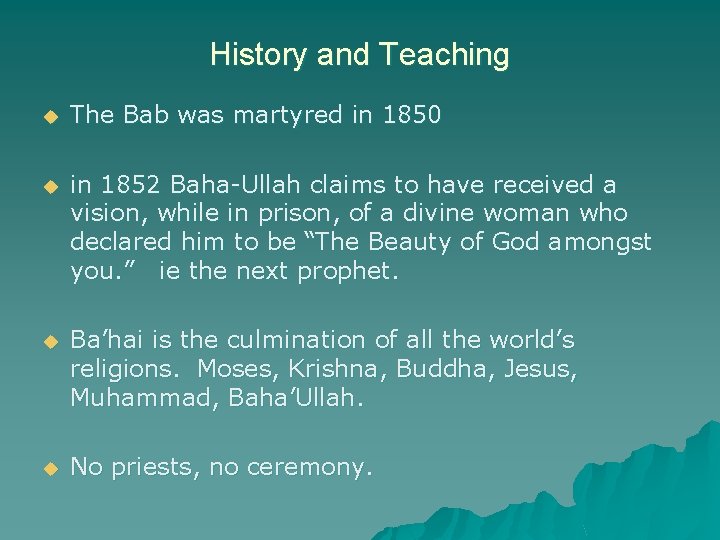 History and Teaching

The Bab was martyred in 1850

in 1852 Baha-Ullah claims to have received a vision, while in prison, of a divine woman who declared him to be “The Beauty of God amongst you.” ie the next prophet.

Ba’hai is the culmination of all the world’s religions. Moses, Krishna, Buddha, Jesus, Muhammad, Baha’Ullah.

No priests, no ceremony.